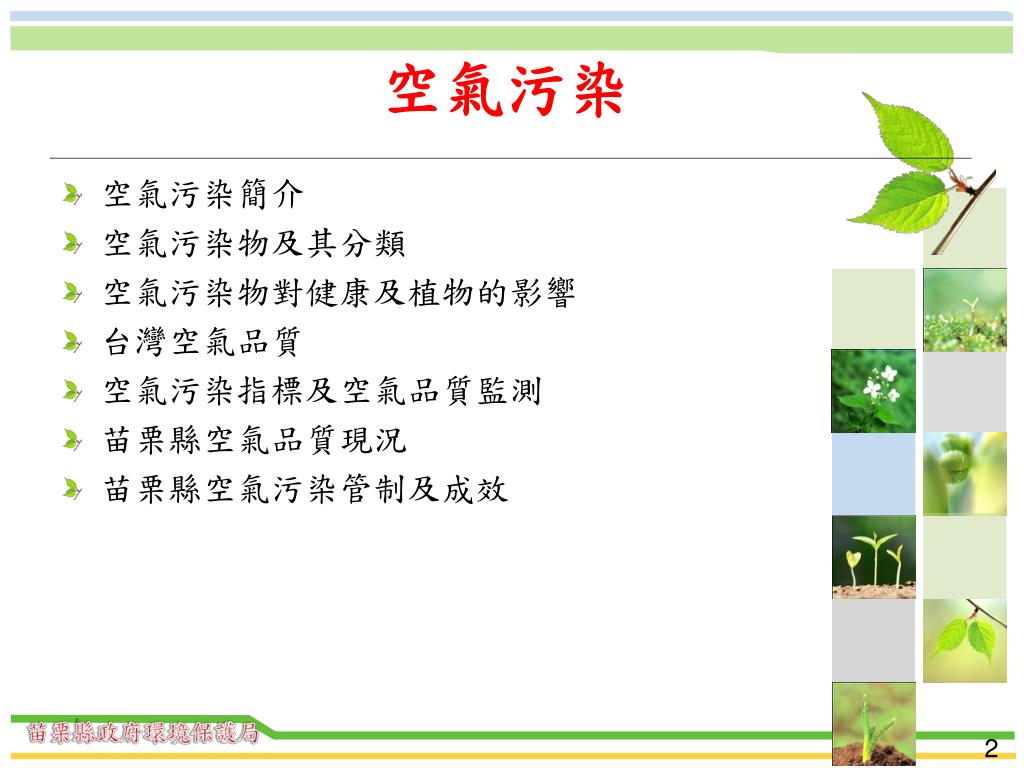 空氣污染

空氣污染簡介
空氣污染物及其分類
空氣污染物對健康及植物的影響
台灣空氣品質
空氣污染指標及空氣品質監測
苗栗縣空氣品質現況
苗栗縣空氣污染管制及成效

苗栗縣政府環境保護局

2